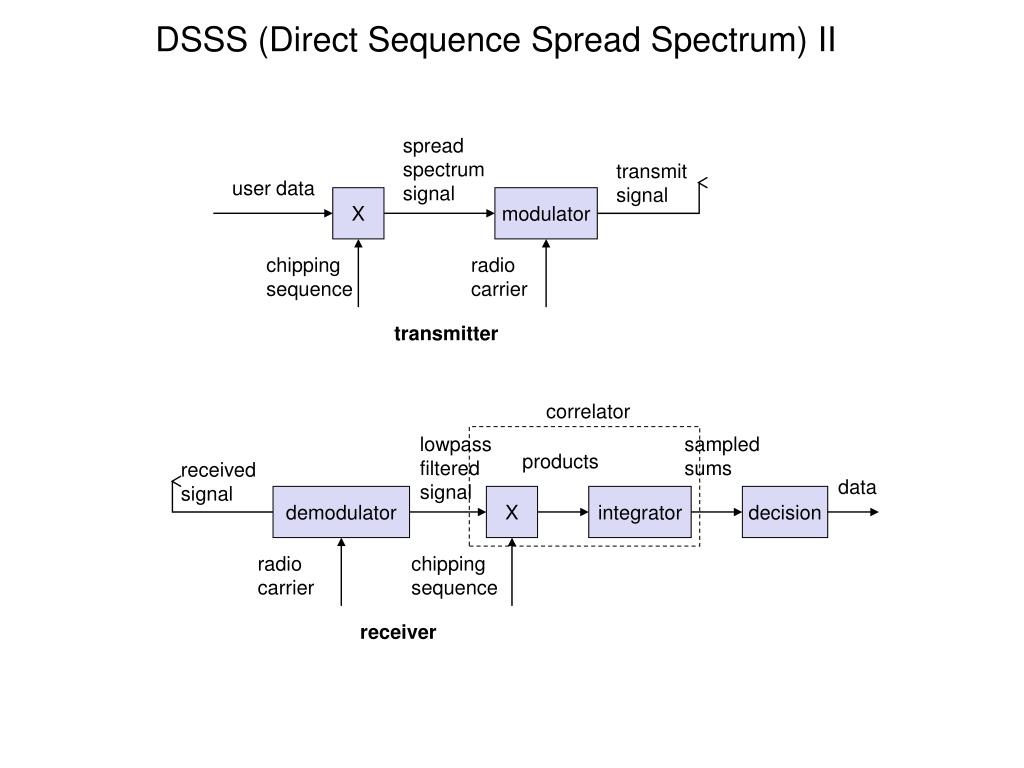 DSSS (Direct Sequence Spread Spectrum) II

user data

X

spread spectrum signal

modulator

transmit signal

chipping sequence

radio carrier

transmitter

correlator

received signal

demodulator

lowpass filtered signal

X

products

integrator

sampled sums

decision

data

radio carrier

chipping sequence

receiver